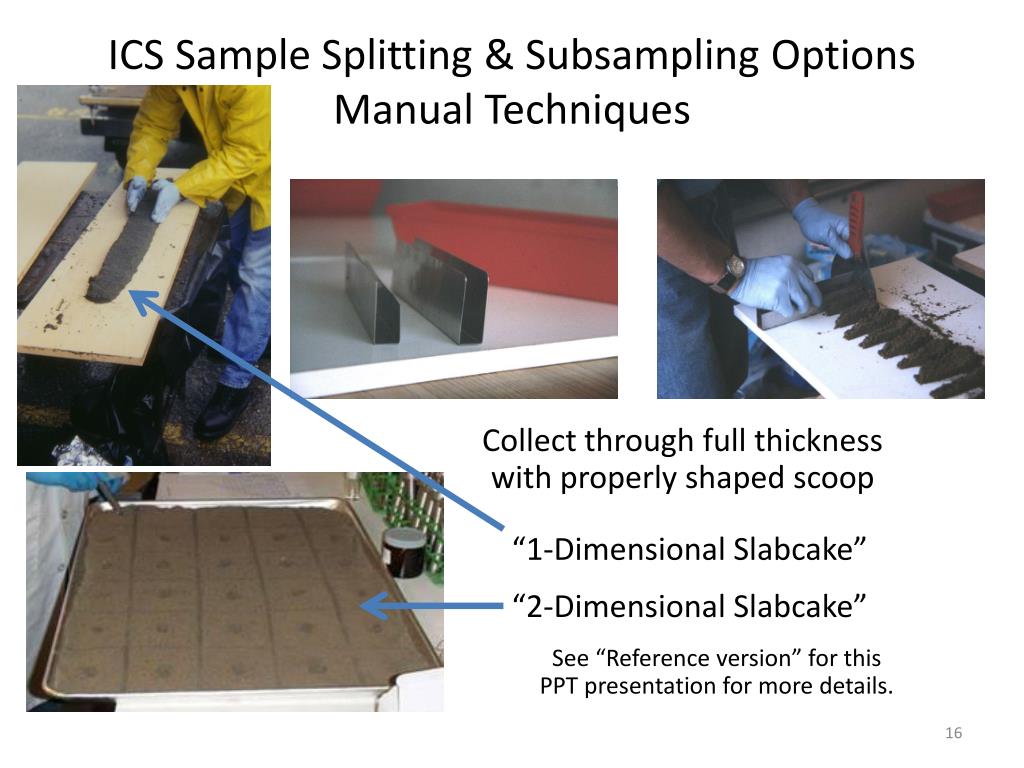 ICS Sample Splitting & Subsampling Options
Manual Techniques

Collect through full thickness with properly shaped scoop

“1-Dimensional Slabcake”

“2-Dimensional Slabcake”

See “Reference version” for this PPT presentation for more details.

16